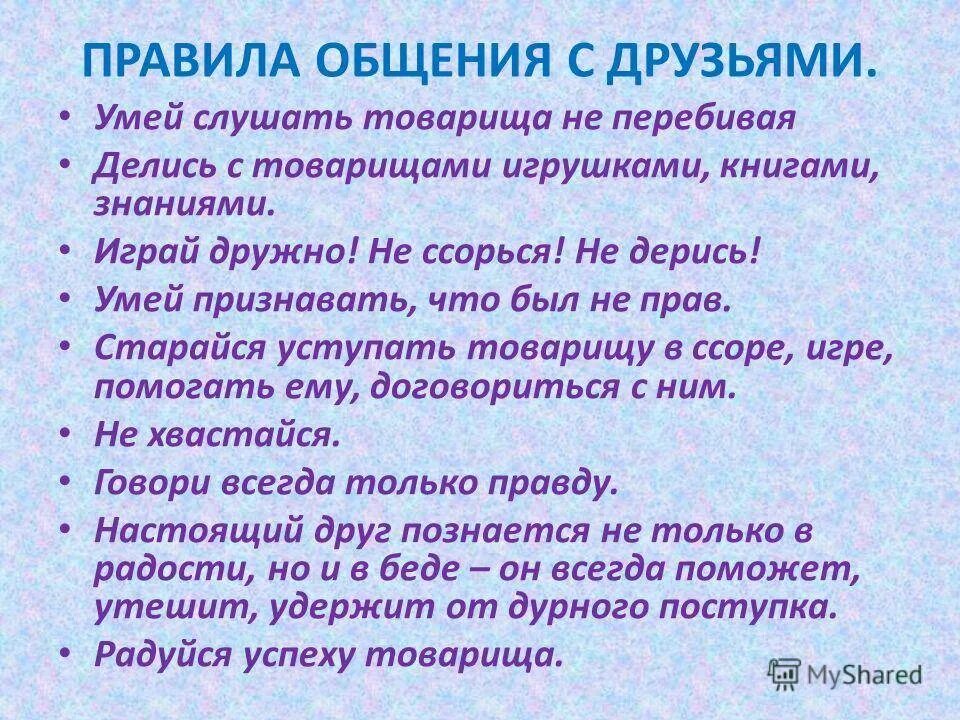 ПРАВИЛА ОБЩЕНИЯ С ДРУЗЬЯМИ.

• Умей слушать товарища не перебивая
• Делись с товарищами игрушками, книгами, знаниями.
• Играй дружно! Не ссорься! Не дерись!
• Умей признавать, что был не прав.
• Старайся уступать товарищу в ссоре, игре, помогать ему, договориться с ним.
• Не хвастайся.
• Говори всегда только правду.
• Настоящий друг познается не только в радости, но и в беде – он всегда поможет, утешит, удержит от дурного поступка.
• Радуйся успеху товарища.

MyShared